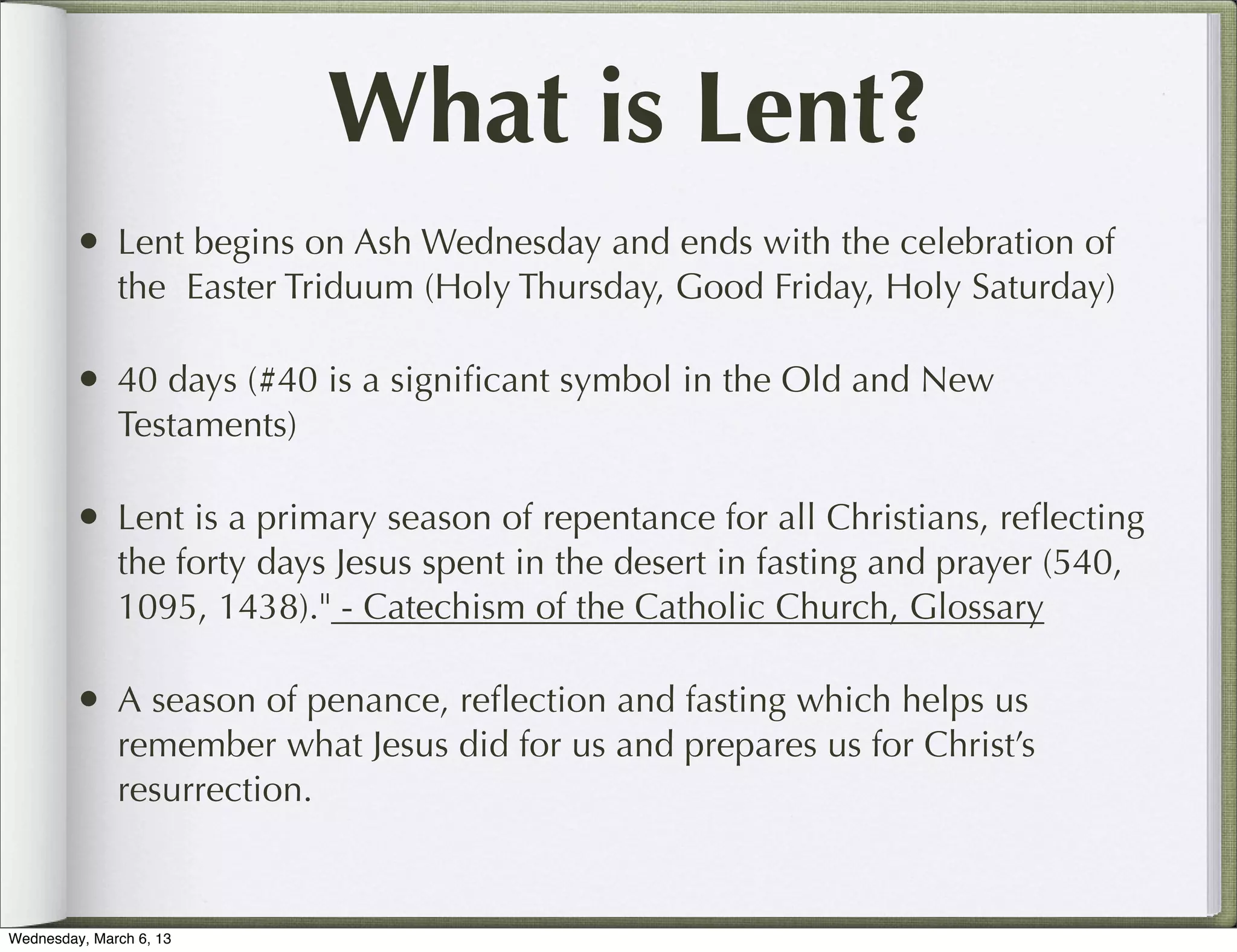 What is Lent?

• Lent begins on Ash Wednesday and ends with the celebration of the  Easter Triduum (Holy Thursday, Good Friday, Holy Saturday)

• 40 days (#40 is a significant symbol in the Old and New Testaments)

• Lent is a primary season of repentance for all Christians, reflecting the forty days Jesus spent in the desert in fasting and prayer (540, 1095, 1438)." - Catechism of the Catholic Church, Glossary

• A season of penance, reflection and fasting which helps us remember what Jesus did for us and prepares us for Christ's resurrection.

Wednesday, March 6, 13